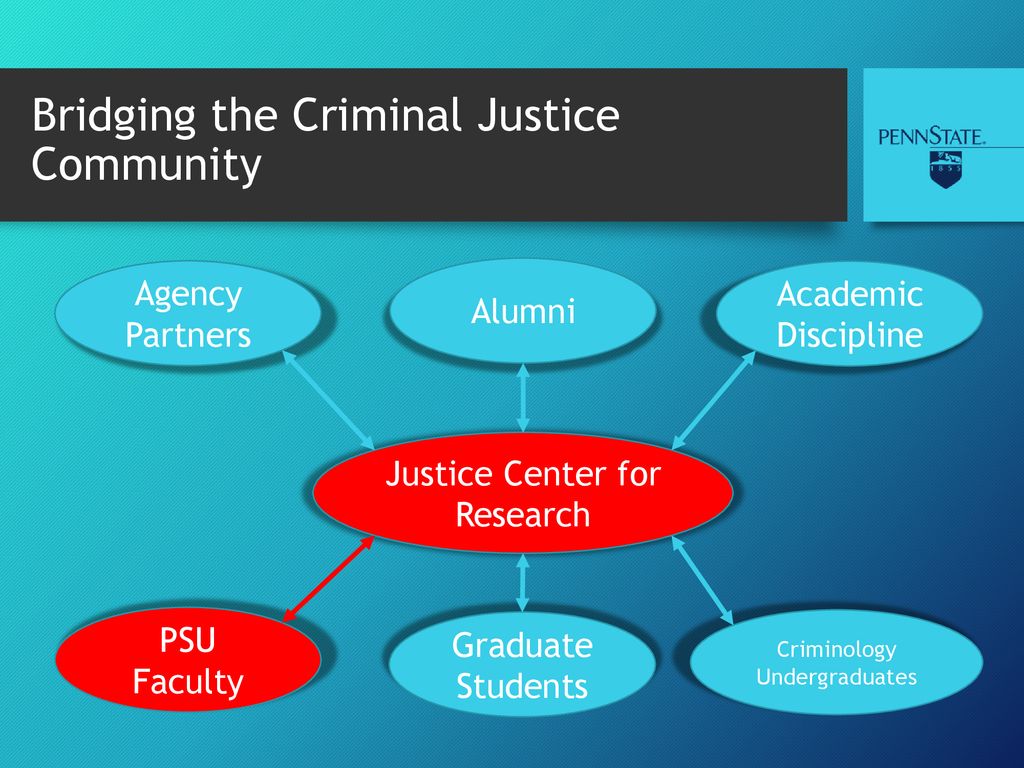 Bridging the Criminal Justice Community

PENNSTATE
1855

Agency Partners

Alumni

Academic Discipline

Justice Center for Research

PSU Faculty

Graduate Students

Criminology Undergraduates